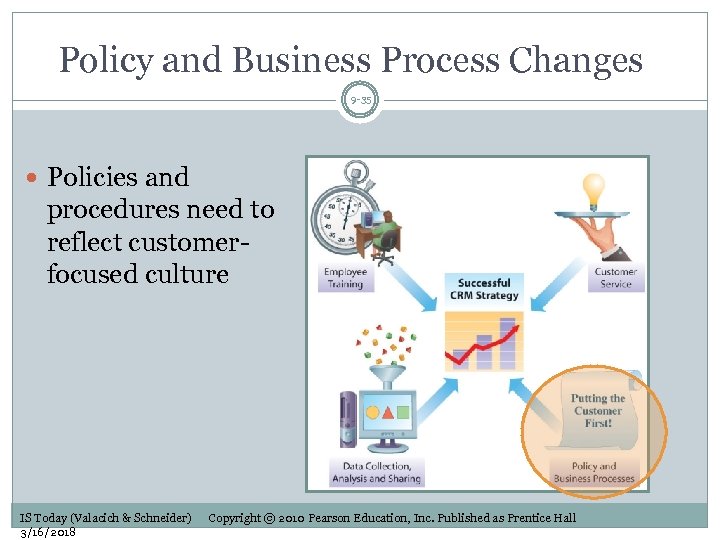 Policy and Business Process Changes

9-35

Policies and procedures need to reflect customer-focused culture

Employee Training

Customer Service

Successful CRM Strategy

Data Collection, Analysis and Sharing

Putting the Customer First!

Policy and Business Processes

IS Today (Valacich & Schneider) Copyright © 2010 Pearson Education, Inc. Published as Prentice Hall
3/16/2018